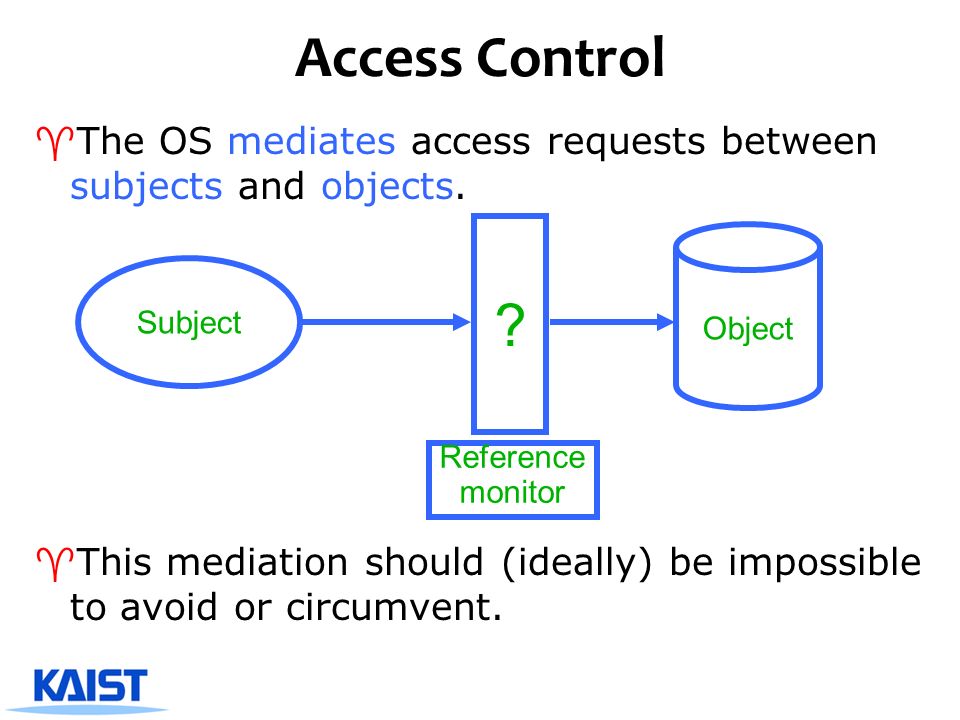 Access Control

♈The OS mediates access requests between subjects and objects.

Subject

?

Object

Reference monitor

♈This mediation should (ideally) be impossible to avoid or circumvent.

KAIST